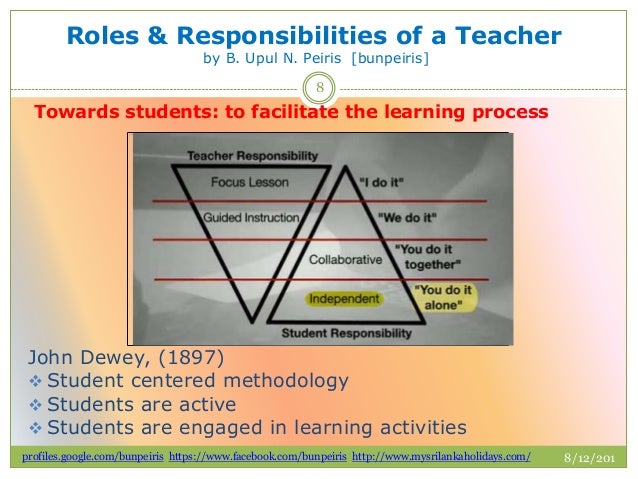 Roles & Responsibilities of a Teacher
by B. Upul N. Peiris [bunpeiris]

8

Towards students: to facilitate the learning process

Teacher Responsibility
Focus Lesson
"I do it"
Guided Instruction
"We do it"
Collaborative
"You do it together"
Independent
"You do it alone"
Student Responsibility

John Dewey, (1897)
❖ Student centered methodology
❖ Students are active
❖ Students are engaged in learning activities

profiles.google.com/bunpeiris https://www.facebook.com/bunpeiris http://www.mysrilankaholidays.com/ 8/12/201